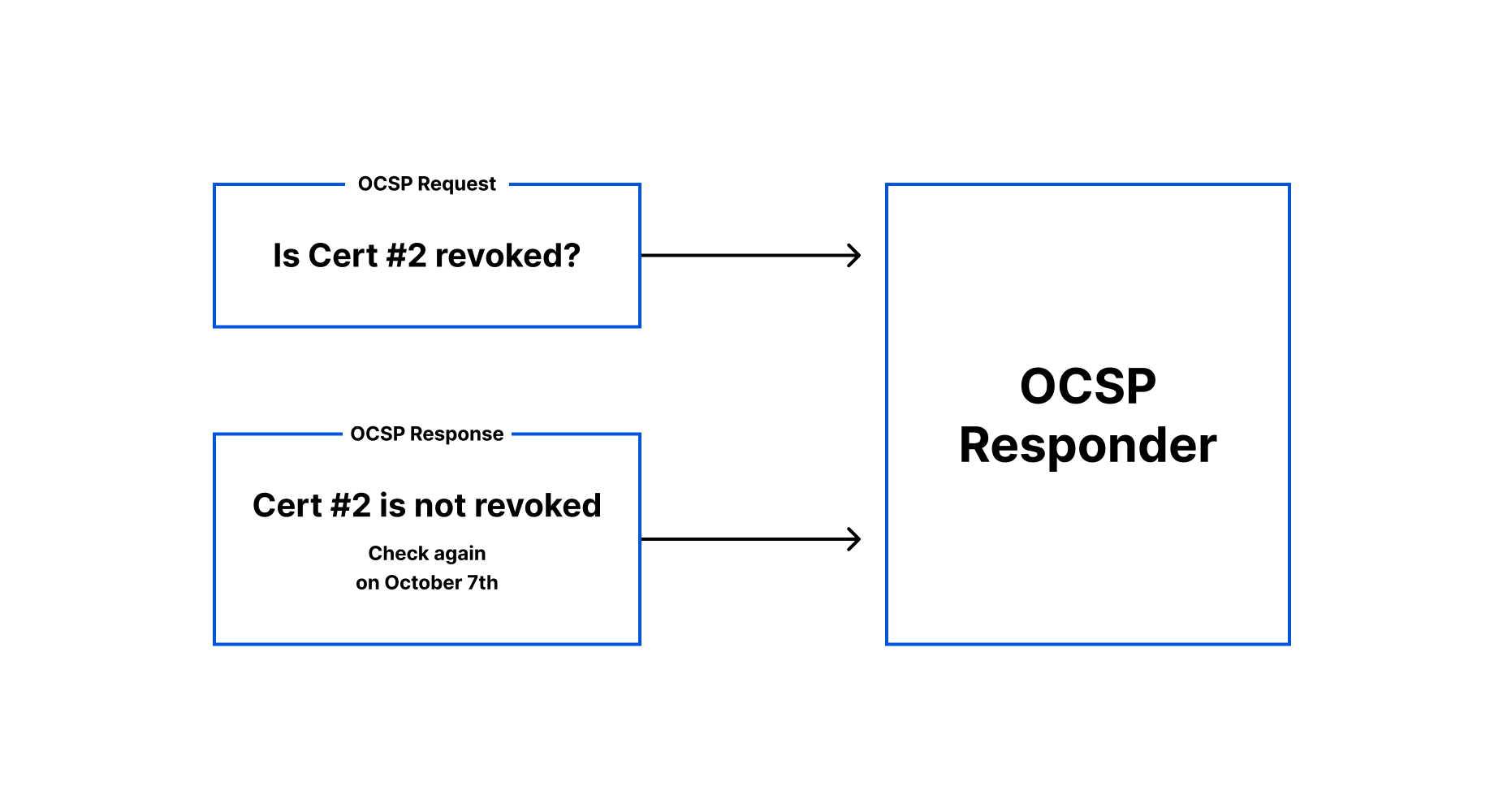 OCSP Request

Is Cert #2 revoked?

OCSP Response

Cert #2 is not revoked

Check again on October 7th

OCSP Responder